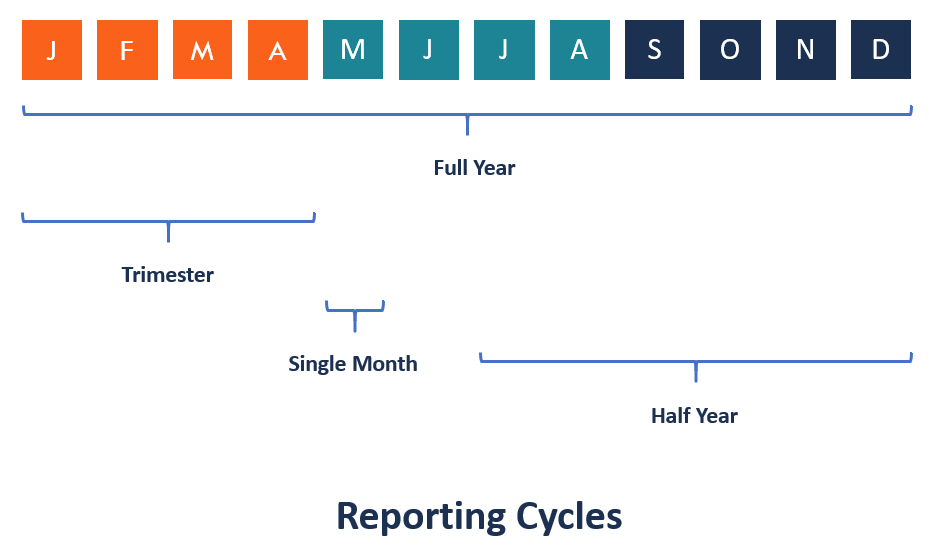 J F M A M J J A S O N D

Full Year

Trimester

Single Month

Half Year

Reporting Cycles